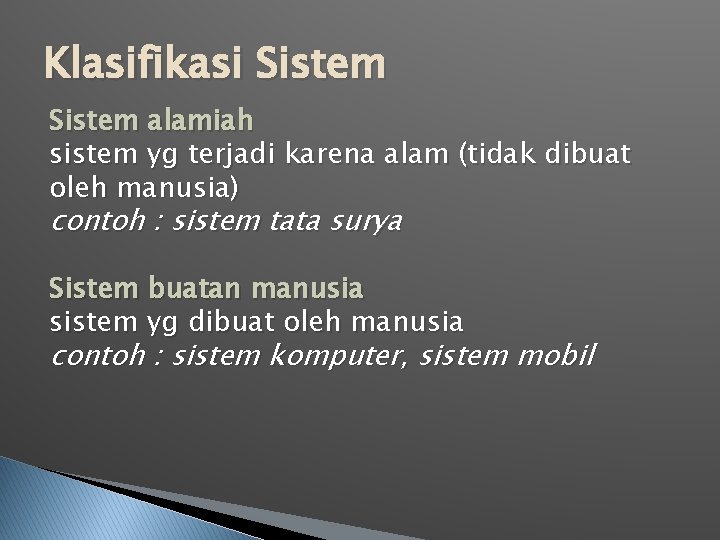 Klasifikasi Sistem

Sistem alamiah
sistem yg terjadi karena alam (tidak dibuat oleh manusia)
contoh : sistem tata surya

Sistem buatan manusia
sistem yg dibuat oleh manusia
contoh : sistem komputer, sistem mobil